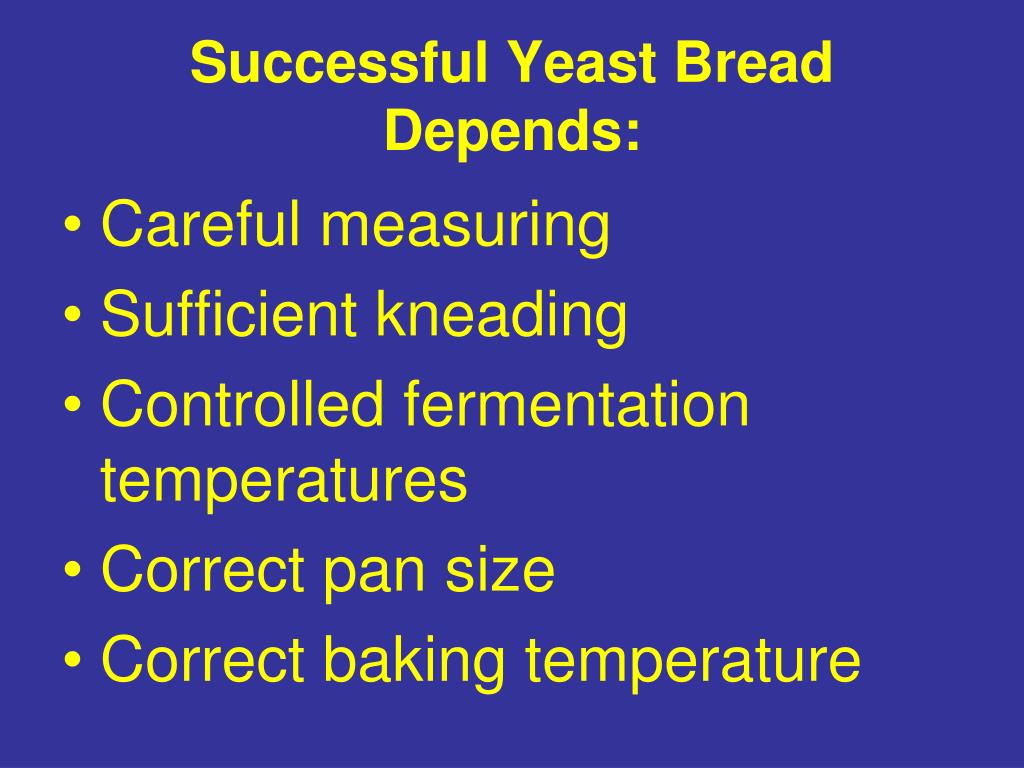 Successful Yeast Bread Depends:

• Careful measuring
• Sufficient kneading
• Controlled fermentation temperatures
• Correct pan size
• Correct baking temperature